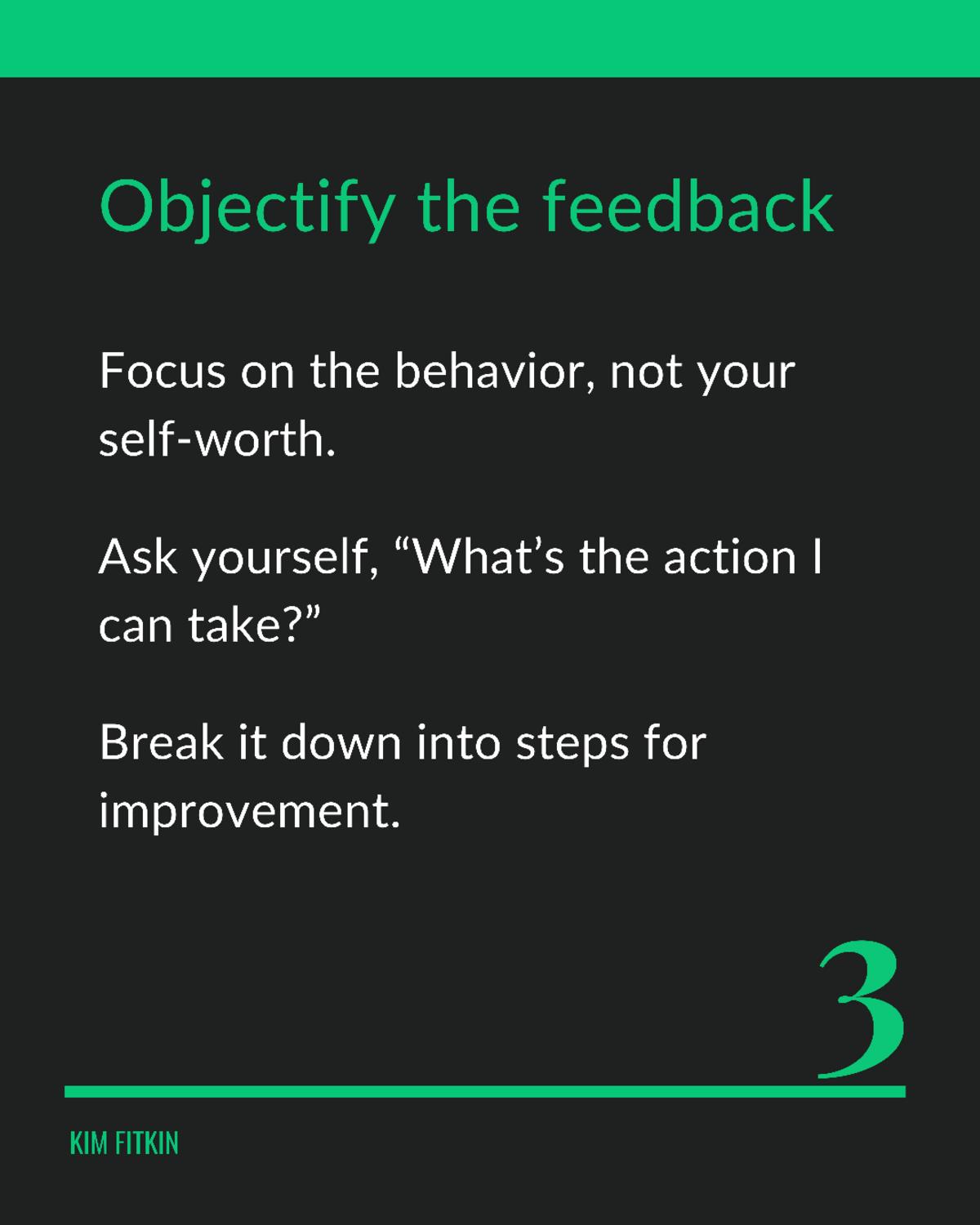 Objectify the feedback

Focus on the behavior, not your self-worth.

Ask yourself, “What’s the action I can take?”

Break it down into steps for improvement.

3

KIM FITKIN